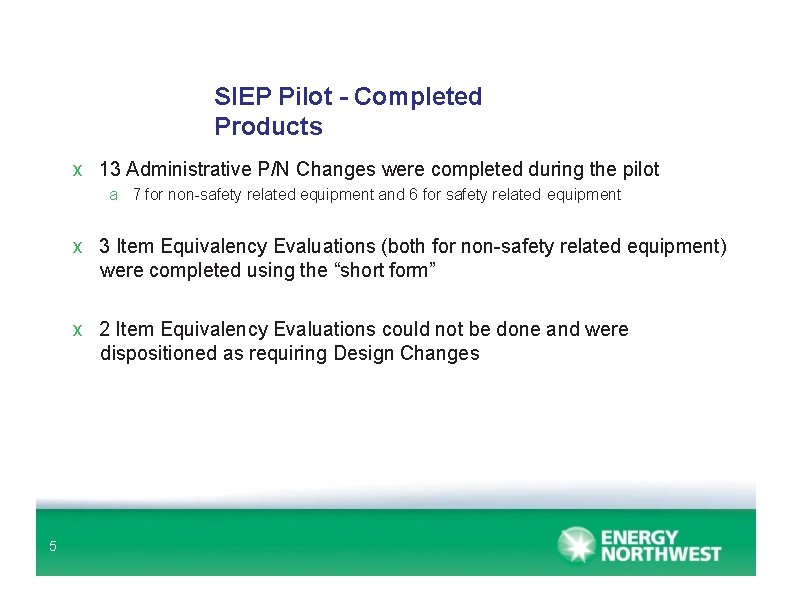 SIEP Pilot - Completed Products

x 13 Administrative P/N Changes were completed during the pilot

a 7 for non-safety related equipment and 6 for safety related equipment

x 3 Item Equivalency Evaluations (both for non-safety related equipment) were completed using the “short form”

x 2 Item Equivalency Evaluations could not be done and were dispositioned as requiring Design Changes

5

ENERGY NORTHWEST